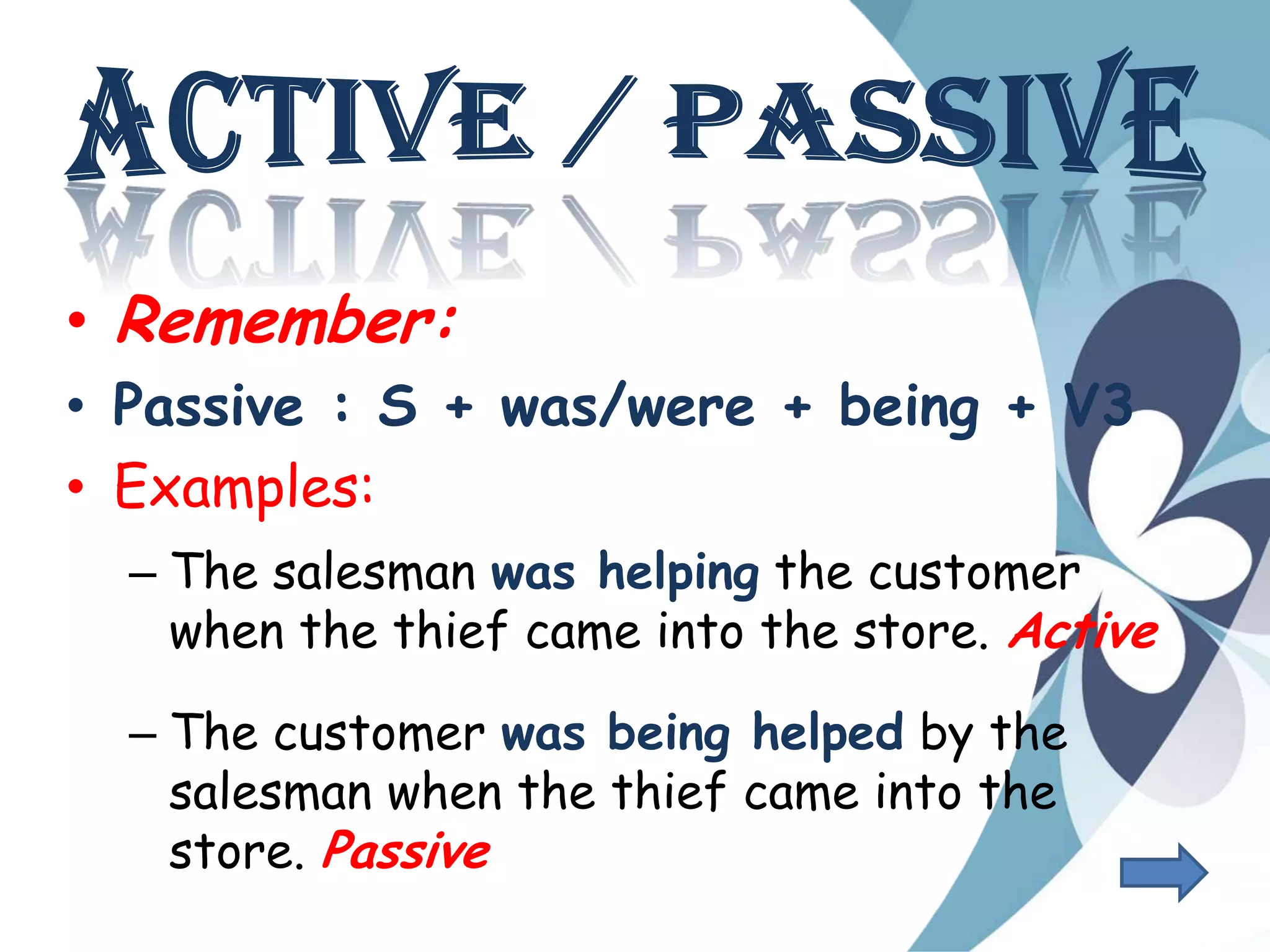 ACTIVE / PASSIVE

• Remember:
• Passive : S + was/were + being + V3
• Examples:
– The salesman was helping the customer when the thief came into the store. Active
– The customer was being helped by the salesman when the thief came into the store. Passive